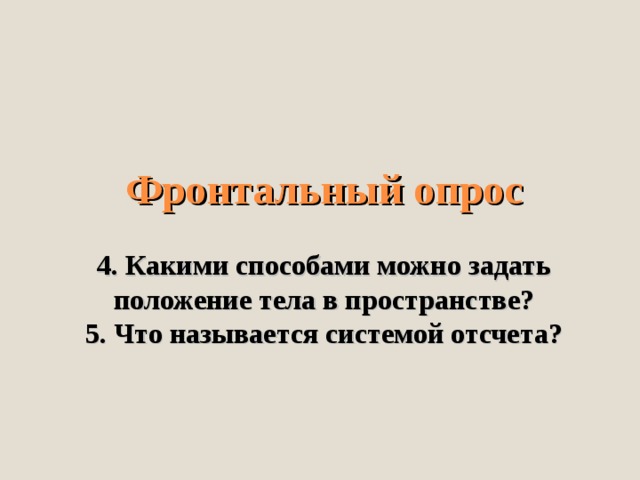 Фронтальный опрос

4. Какими способами можно задать положение тела в пространстве?
5. Что называется системой отсчета?